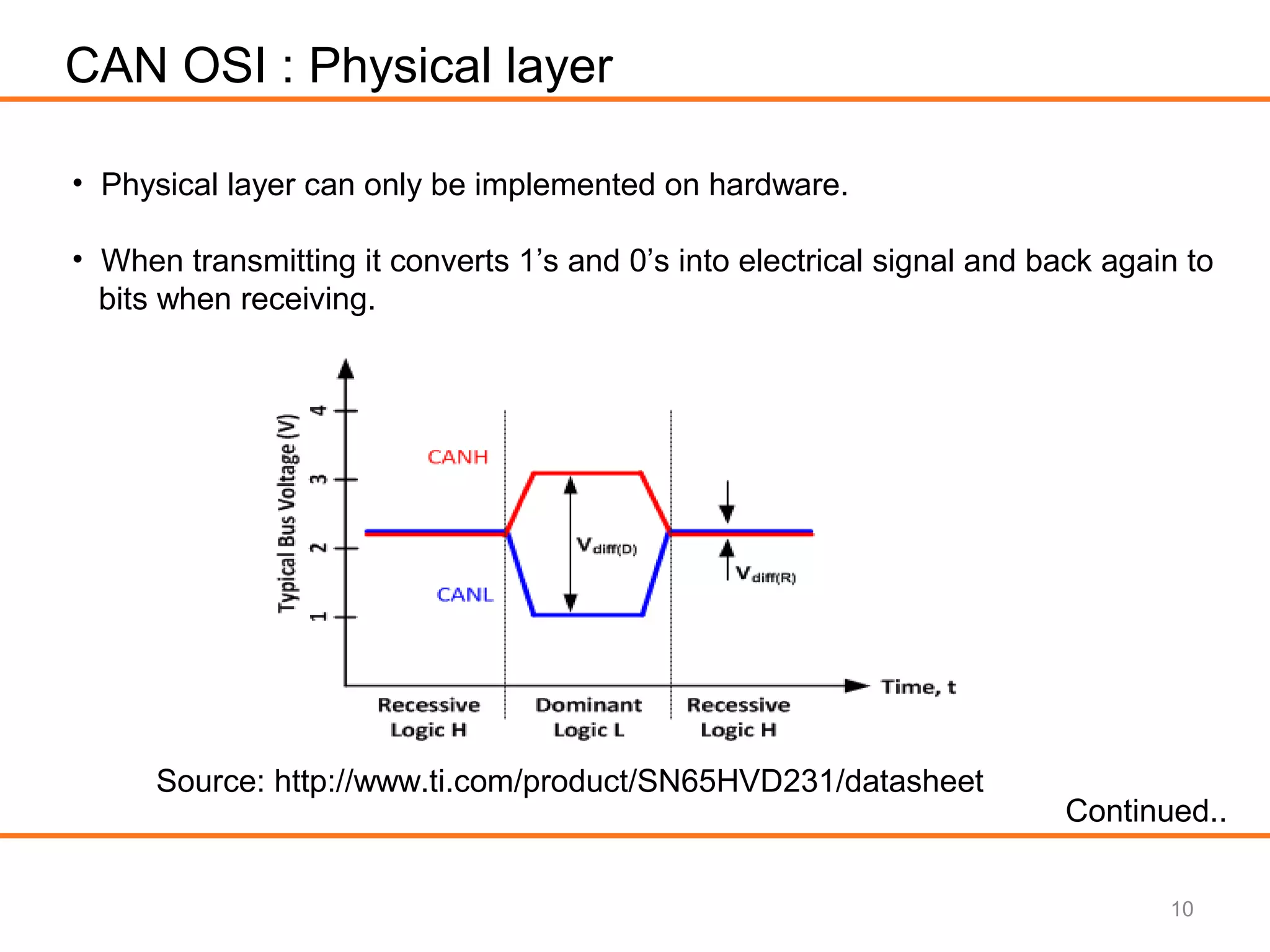 CAN OSI : Physical layer

• Physical layer can only be implemented on hardware.

• When transmitting it converts 1’s and 0’s into electrical signal and back again to bits when receiving.

Typical Bus Voltage (V)
4
3
2
1
CANH
CANL
$V_{diff(D)}$
$V_{diff(R)}$
Time, t
Recessive Logic H
Dominant Logic L
Recessive Logic H

Source: http://www.ti.com/product/SN65HVD231/datasheet

Continued..

10